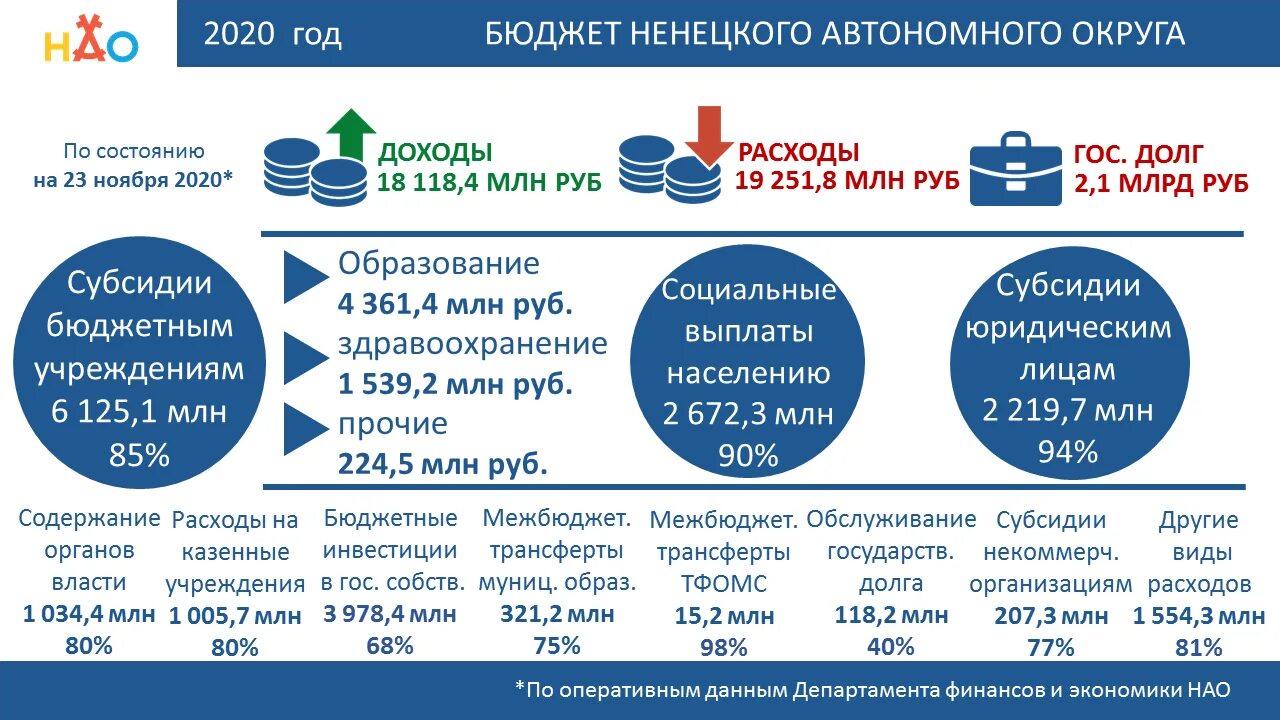 НАО

2020 год

БЮДЖЕТ НЕНЕЦКОГО АВТОНОМНОГО ОКРУГА

По состоянию на 23 ноября 2020*

ДОХОДЫ
18 118,4 МЛН РУБ

РАСХОДЫ
19 251,8 МЛН РУБ

ГОС. ДОЛГ
2,1 МЛРД РУБ

Субсидии бюджетным учреждениям 6 125,1 млн 85%

Образование
4 361,4 млн руб.
здравоохранение
1 539,2 млн руб.
прочие
224,5 млн руб.

Социальные выплаты населению 2 672,3 млн 90%

Субсидии юридическим лицам 2 219,7 млн 94%

Содержание органов власти
1 034,4 млн
80%

Расходы на казенные учреждения
1 005,7 млн
80%

Бюджетные инвестиции в гос. собств.
3 978,4 млн
68%

Межбюджет. трансферты муниц. образ.
321,2 млн
75%

Межбюджет. трансферты ТФОМС
15,2 млн
98%

Обслуживание государств. долга
118,2 млн
40%

Субсидии некоммерч. организациям
207,3 млн
77%

Другие виды расходов
1 554,3 млн
81%

*По оперативным данным Департамента финансов и экономики НАО